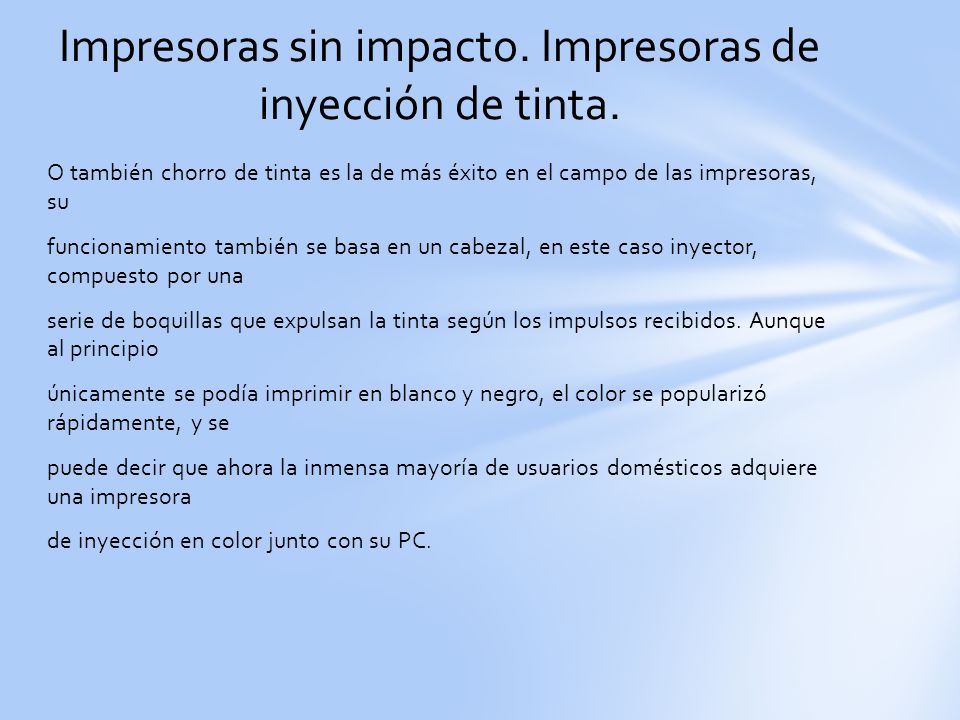 Impresoras sin impacto. Impresoras de inyección de tinta.

O también chorro de tinta es la de más éxito en el campo de las impresoras, su

funcionamiento también se basa en un cabezal, en este caso inyector, compuesto por una

serie de boquillas que expulsan la tinta según los impulsos recibidos. Aunque al principio

únicamente se podía imprimir en blanco y negro, el color se popularizó rápidamente, y se

puede decir que ahora la inmensa mayoría de usuarios domésticos adquiere una impresora

de inyección en color junto con su PC.